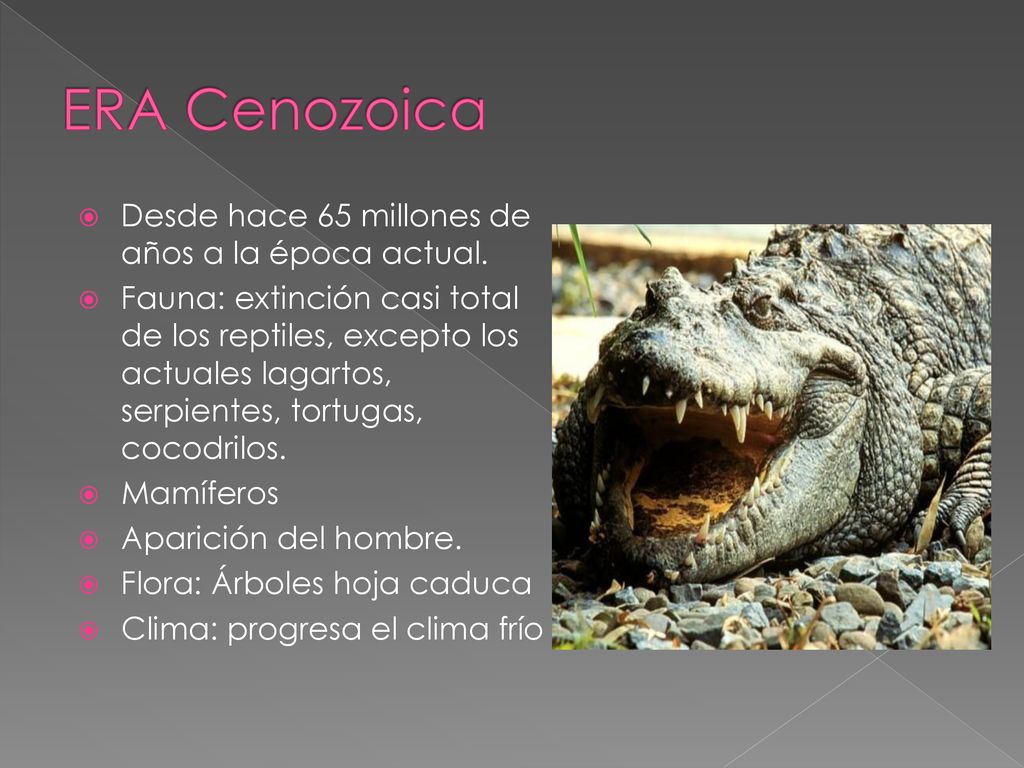 ERA Cenozoica

Desde hace 65 millones de años a la época actual.
Fauna: extinción casi total de los reptiles, excepto los actuales lagartos, serpientes, tortugas, cocodrilos.
Mamíferos
Aparición del hombre.
Flora: Árboles hoja caduca
Clima: progresa el clima frío